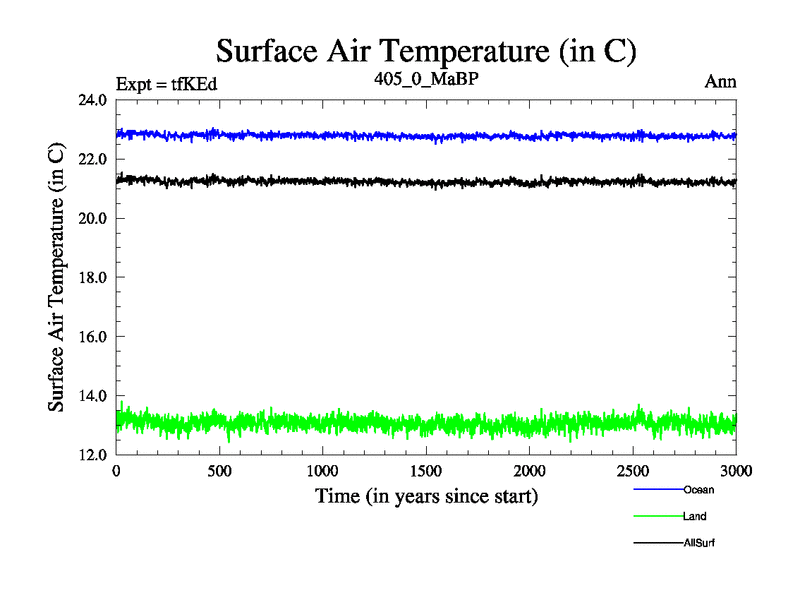 Surface Air Temperature (in C)

Expt = tfKEd
405_0_MaBP
Ann

Surface Air Temperature (in C)

24.0
22.0
20.0
18.0
16.0
14.0
12.0

0
500
1000
1500
2000
2500
3000

Time (in years since start)

Ocean
Land
AllSurf